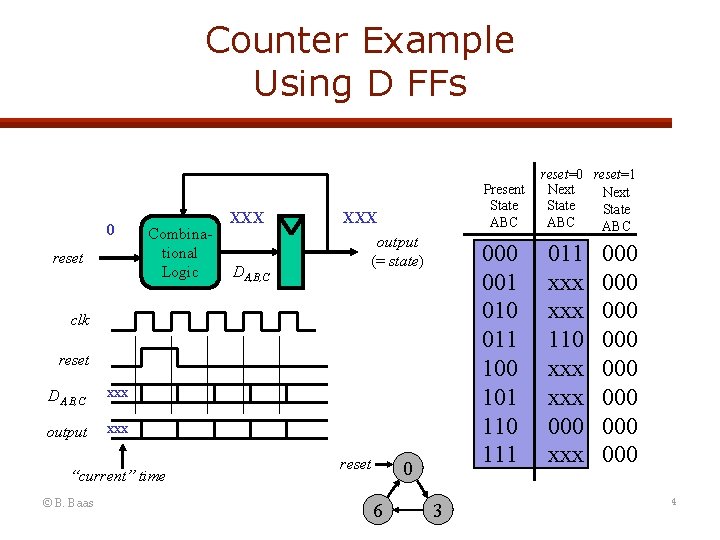 Counter Example Using D FFs

0

reset

Combinational Logic

XXX

$D_{ABC}$

XXX

output (= state)

clk

reset

$D_{ABC}$ xxx

output xxx

"current" time

reset

0

6

3

| Present State ABC | reset=0 Next State ABC | reset=1 Next State ABC |
|---|---|---|
| 000 | 011 | 000 |
| 001 | xxx | 000 |
| 010 | xxx | 000 |
| 011 | 110 | 000 |
| 100 | xxx | 000 |
| 101 | xxx | 000 |
| 110 | 000 | 000 |
| 111 | xxx | 000 |

© B. Baas

4